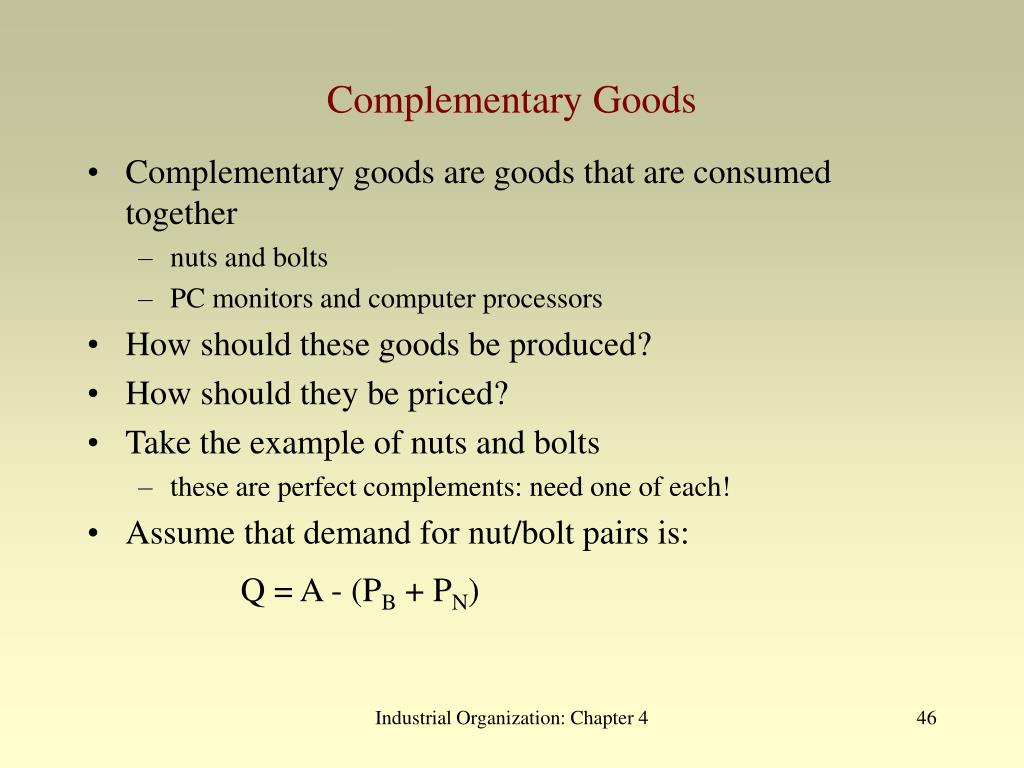 Complementary Goods

• Complementary goods are goods that are consumed together
– nuts and bolts
– PC monitors and computer processors
• How should these goods be produced?
• How should they be priced?
• Take the example of nuts and bolts
– these are perfect complements: need one of each!
• Assume that demand for nut/bolt pairs is:

$Q = A - (P_B + P_N)$

Industrial Organization: Chapter 4

46